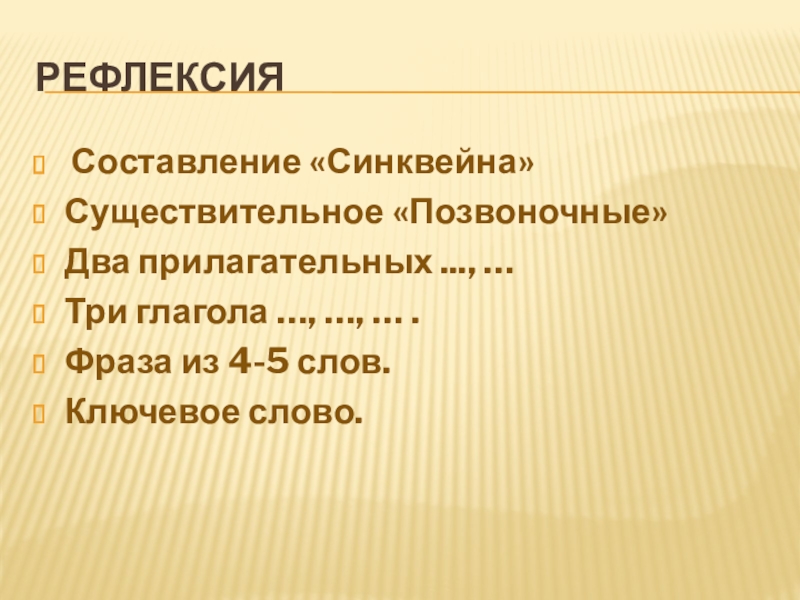 РЕФЛЕКСИЯ

Составление «Синквейна»

Существительное «Позвоночные»

Два прилагательных ..., …

Три глагола …, …, … .

Фраза из 4-5 слов.

Ключевое слово.